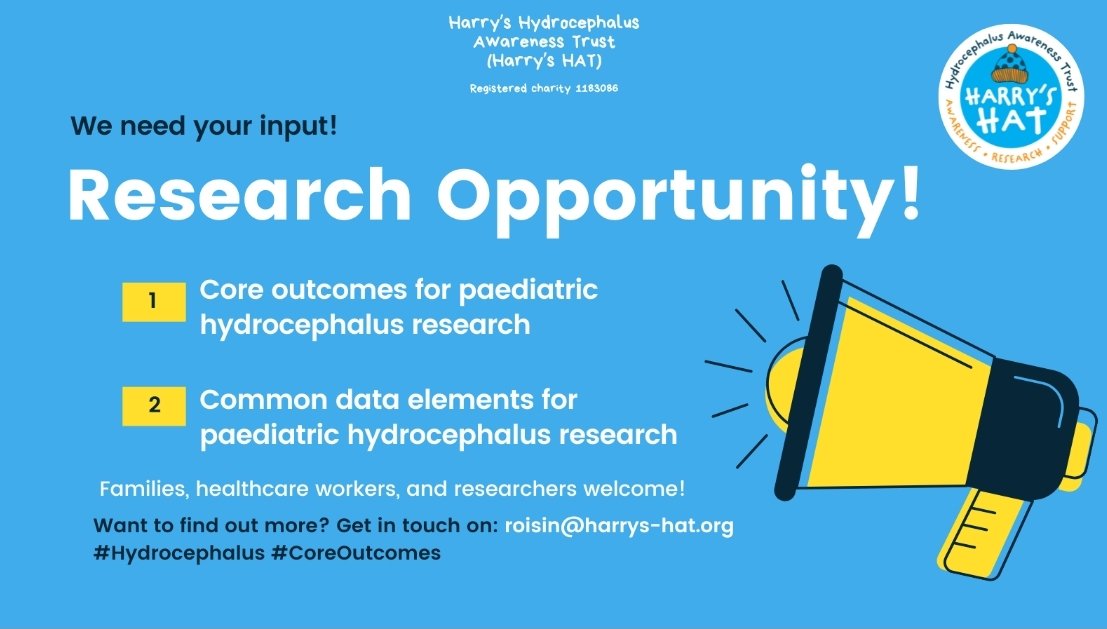 Harry's Hydrocephalus Awareness Trust (Harry's HAT)

Registered charity 1183086

Hydrocephalus Awareness Trust
HARRY'S HAT
AWARENESS • RESEARCH • SUPPORT

We need your input!

Research Opportunity!

1 Core outcomes for paediatric hydrocephalus research

2 Common data elements for paediatric hydrocephalus research

Families, healthcare workers, and researchers welcome!

Want to find out more? Get in touch on: roisin@harrys-hat.org
#Hydrocephalus #CoreOutcomes